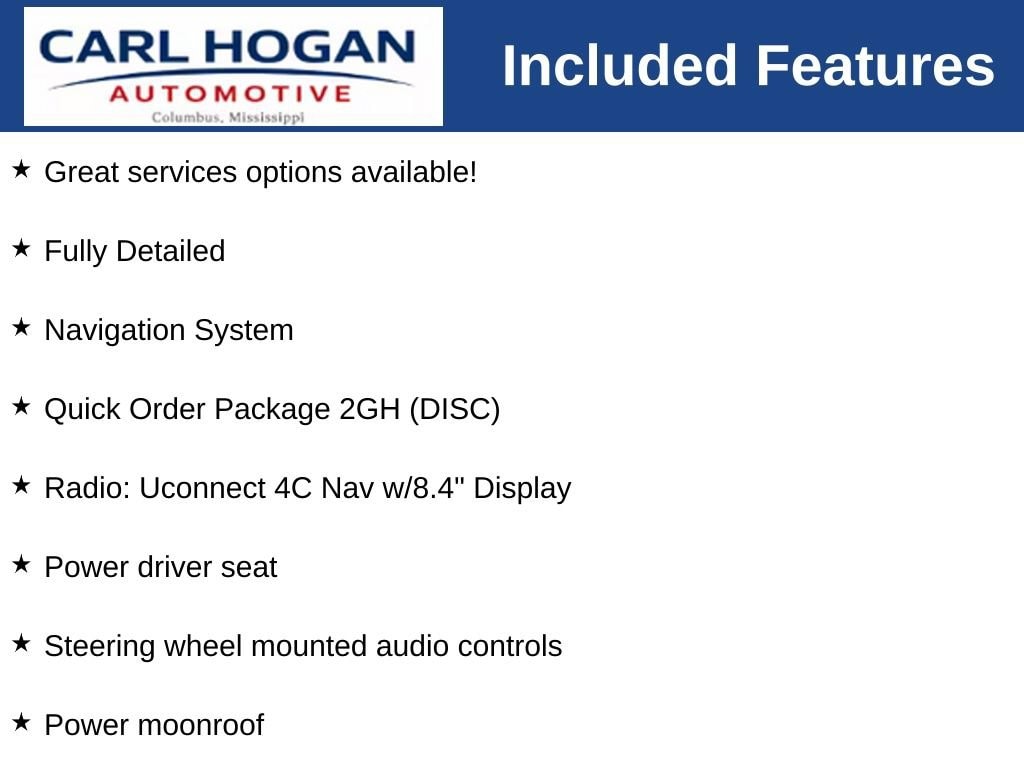 CARL HOGAN
AUTOMOTIVE
Columbus, Mississippi

Included Features

★ Great services options available!

★ Fully Detailed

★ Navigation System

★ Quick Order Package 2GH (DISC)

★ Radio: Uconnect 4C Nav w/8.4" Display

★ Power driver seat

★ Steering wheel mounted audio controls

★ Power moonroof